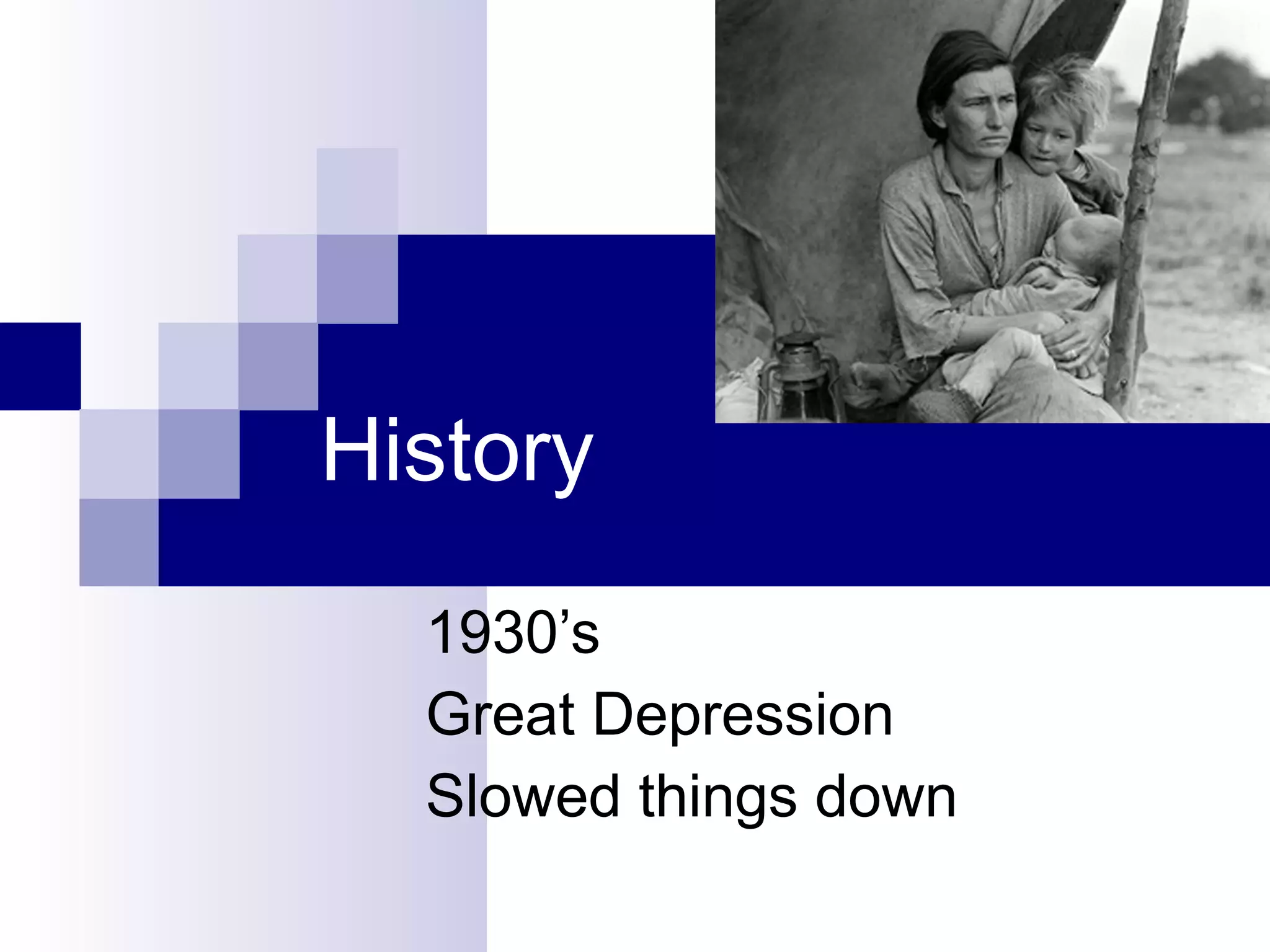 History

1930’s
Great Depression
Slowed things down